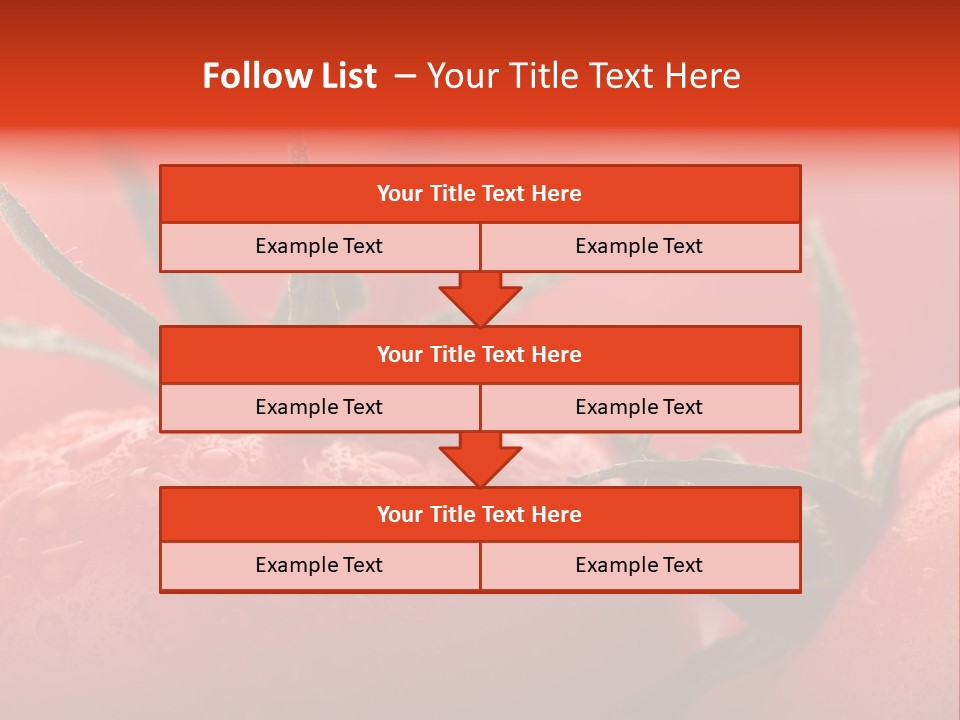 Follow List – Your Title Text Here

Your Title Text Here

Example Text

Example Text

Your Title Text Here

Example Text

Example Text

Your Title Text Here

Example Text

Example Text